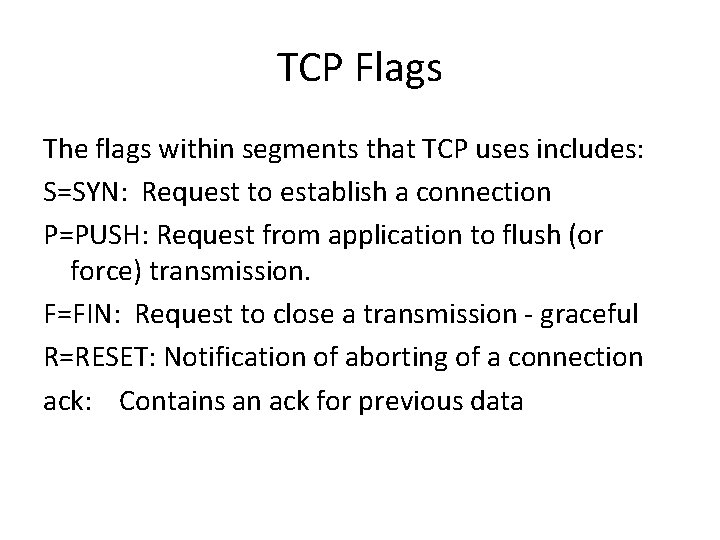 TCP Flags

The flags within segments that TCP uses includes:

S=SYN: Request to establish a connection

P=PUSH: Request from application to flush (or force) transmission.

F=FIN: Request to close a transmission - graceful

R=RESET: Notification of aborting of a connection

ack: Contains an ack for previous data